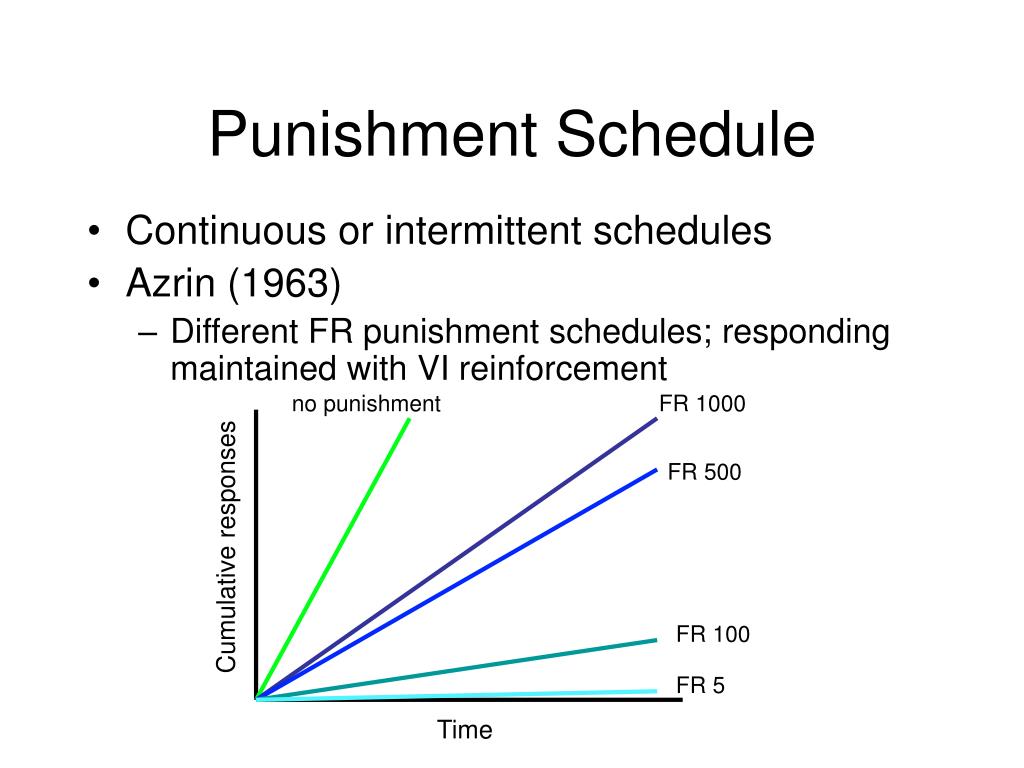 Punishment Schedule

• Continuous or intermittent schedules
• Azrin (1963)
– Different FR punishment schedules; responding maintained with VI reinforcement

no punishment
FR 1000
FR 500
FR 100
FR 5
Cumulative responses
Time